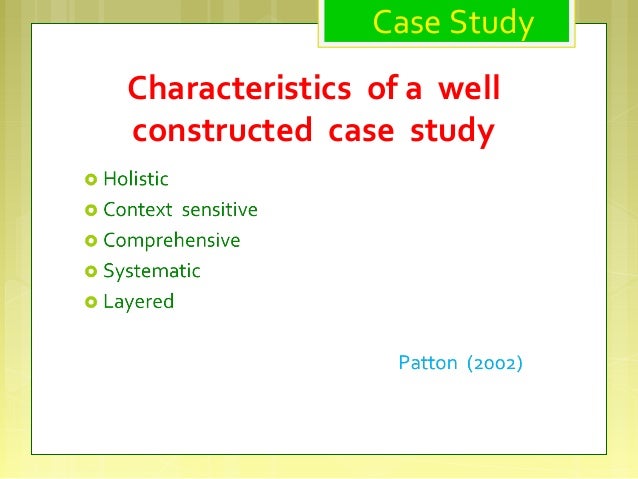 Case Study

Characteristics of a well constructed case study

Holistic
Context sensitive
Comprehensive
Systematic
Layered

Patton (2002)